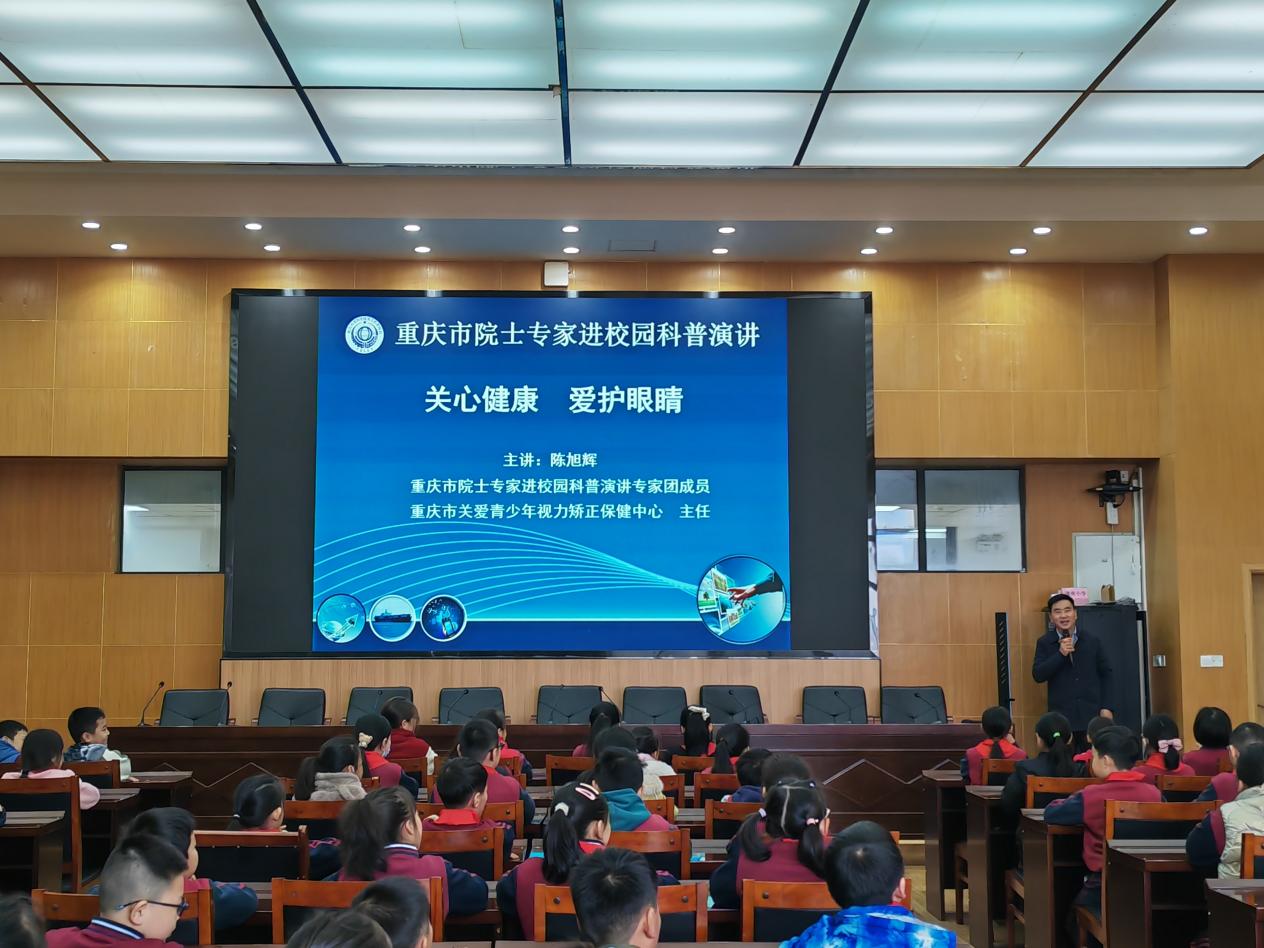 重庆市院士专家进校园科普演讲

关心健康　爱护眼睛

主讲：陈旭辉
重庆市院士专家进校园科普演讲专家团成员
重庆市关爱青少年视力矫正保健中心　主任